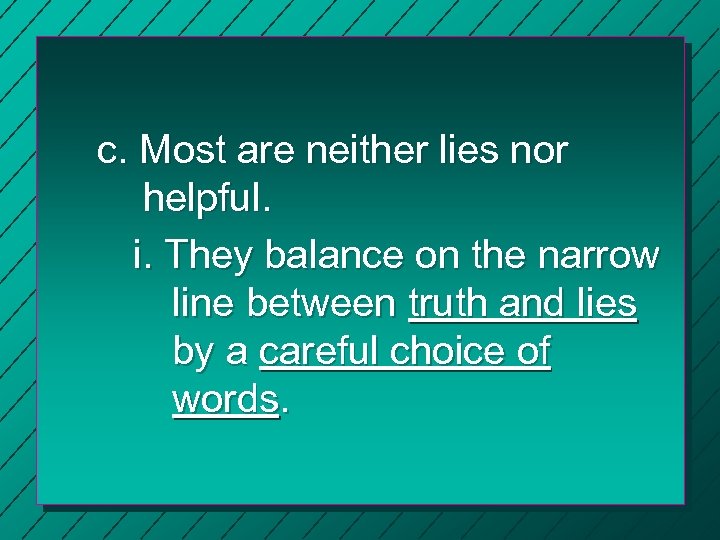 c. Most are neither lies nor helpful.

i. They balance on the narrow line between truth and lies by a careful choice of words.